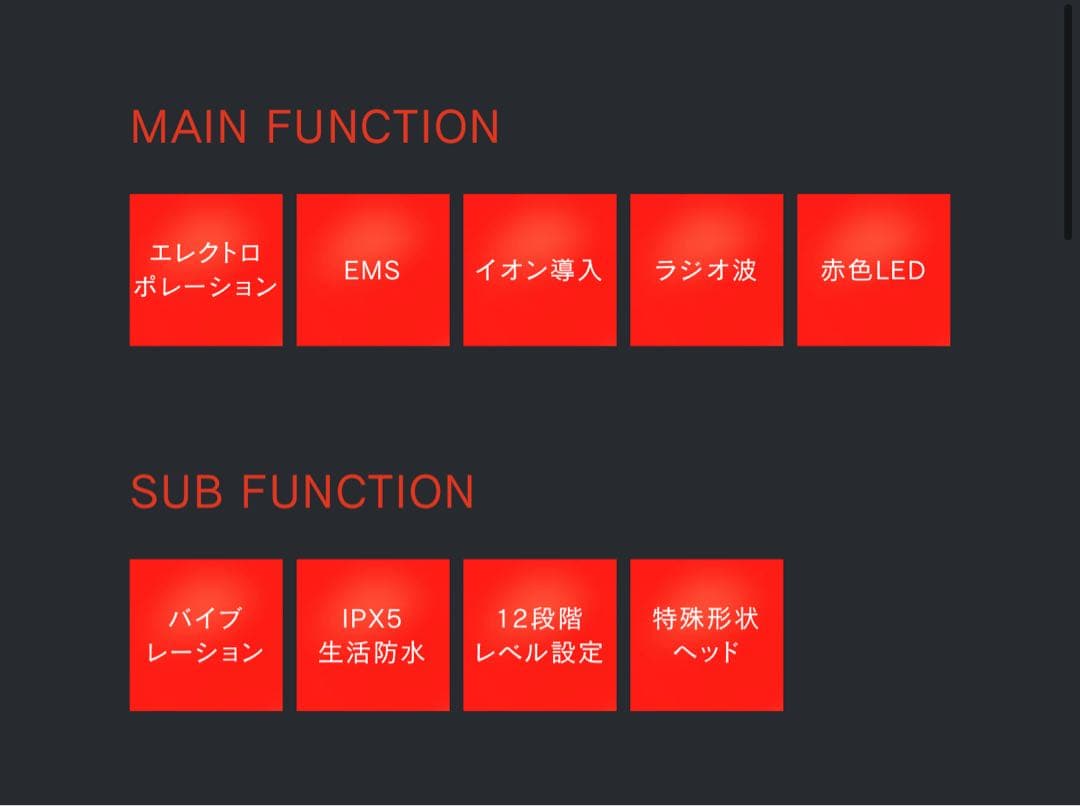 MAIN FUNCTION

エレクトロポレーション

EMS

イオン導入

ラジオ波

赤色LED

SUB FUNCTION

バイブレーション

IPX5 生活防水

12段階 レベル設定

特殊形状 ヘッド